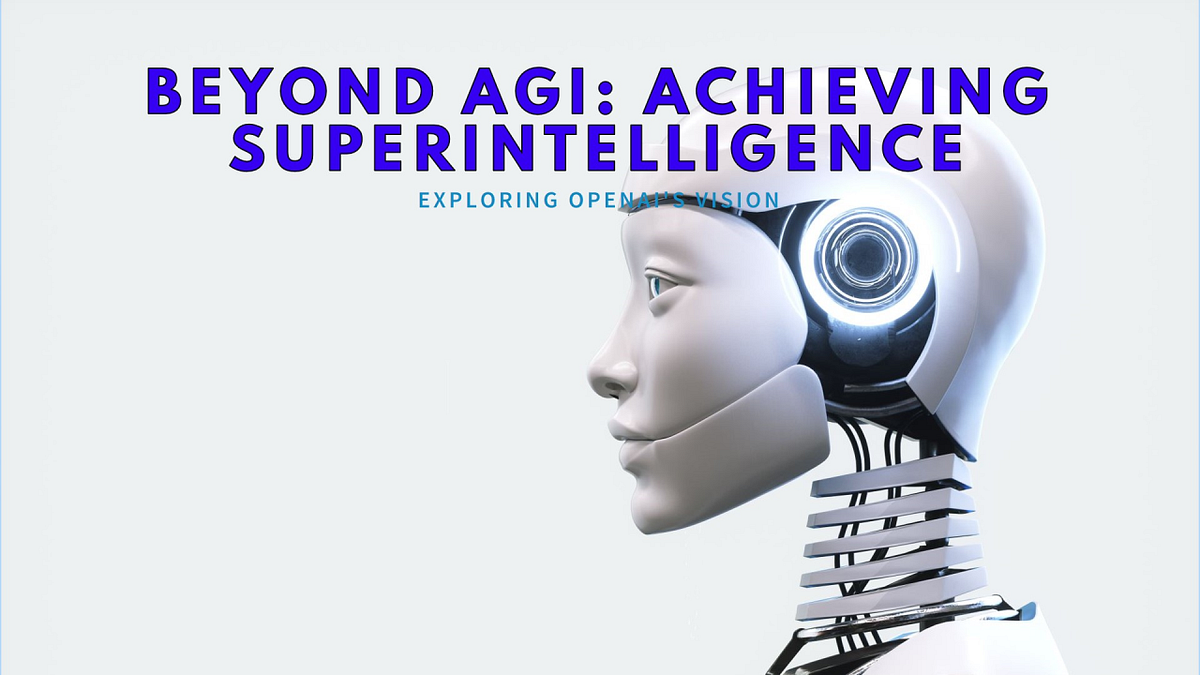 BEYOND AGI: ACHIEVING SUPERINTELLIGENCE

EXPLORING OPENAI'S VISION